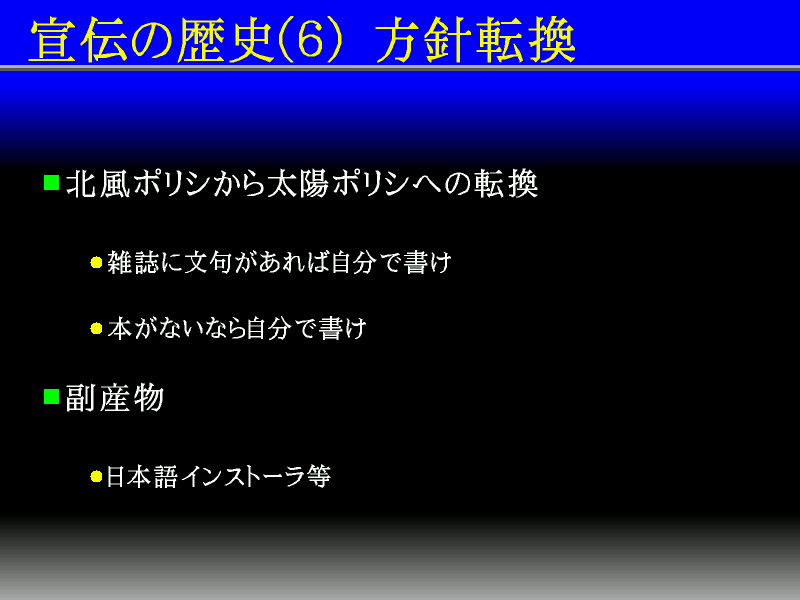 宣伝の歴史(6)　方針転換

北風ポリシから太陽ポリシへの転換

雑誌に文句があれば自分で書け

本がないなら自分で書け

副産物

日本語インストーラ等